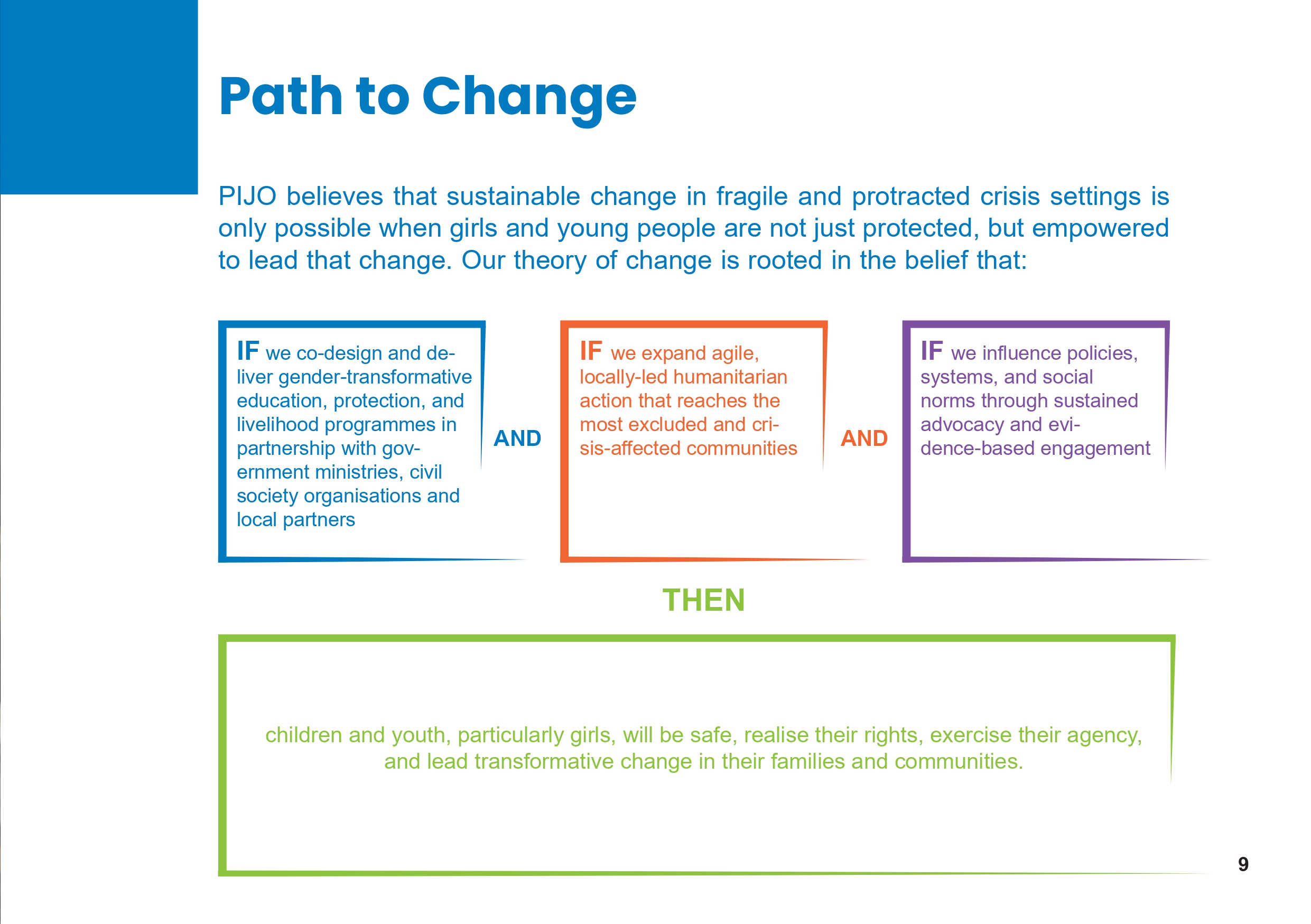 Path to Change

PIJO believes that sustainable change in fragile and protracted crisis settings is only possible when girls and young people are not just protected, but empowered to lead that change. Our theory of change is rooted in the belief that:

IF we co-design and deliver gender-transformative education, protection, and livelihood programmes in partnership with government ministries, civil society organisations and local partners

AND

IF we expand agile, locally-led humanitarian action that reaches the most excluded and crisis-affected communities

AND

IF we influence policies, systems, and social norms through sustained advocacy and evidence-based engagement

THEN

children and youth, particularly girls, will be safe, realise their rights, exercise their agency, and lead transformative change in their families and communities.

9